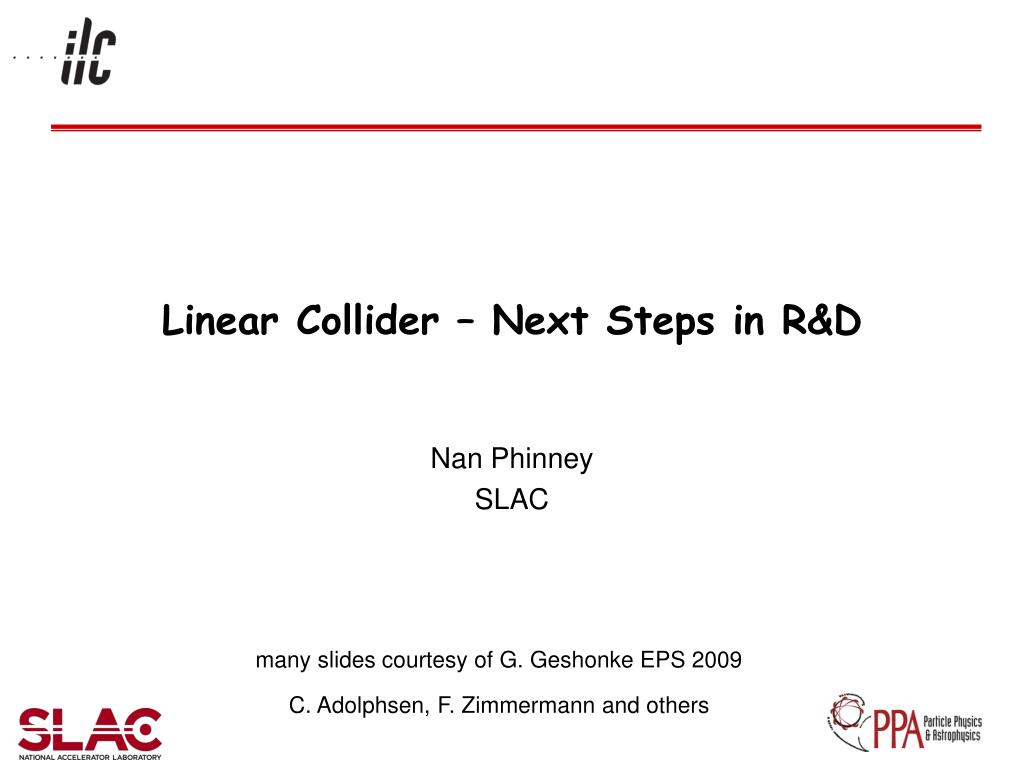 ilc

Linear Collider – Next Steps in R&D

Nan Phinney
SLAC

many slides courtesy of G. Geshonke EPS 2009

C. Adolphsen, F. Zimmermann and others

SLAC
NATIONAL ACCELERATOR LABORATORY

PPA Particle Physics & Astrophysics